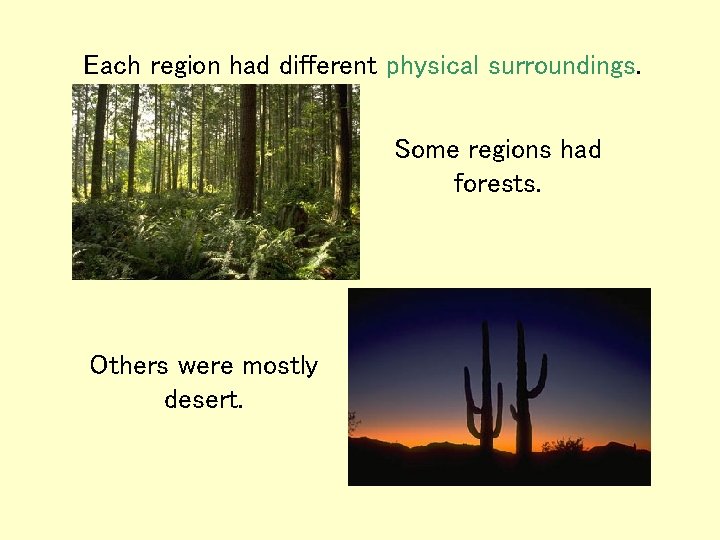 Each region had different physical surroundings.

Some regions had forests.

Others were mostly desert.